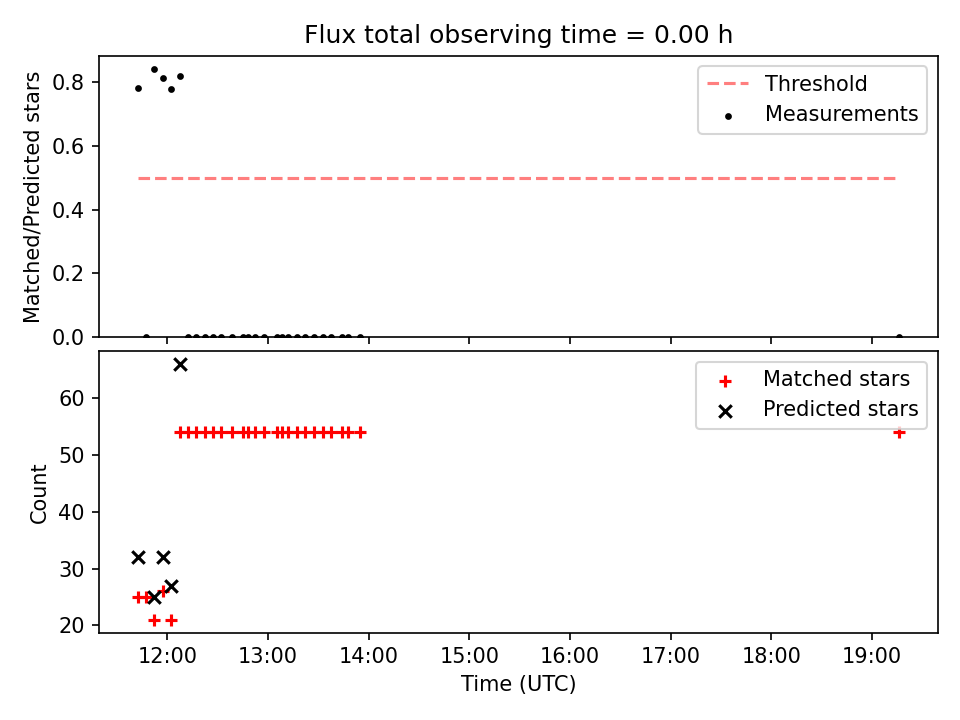 Flux total observing time = 0.00 h

Matched/Predicted stars

0.8
0.6
0.4
0.2
0.0

Threshold
Measurements

Count

60
50
40
30
20

Matched stars
Predicted stars

12:00
13:00
14:00
15:00
16:00
17:00
18:00
19:00

Time (UTC)